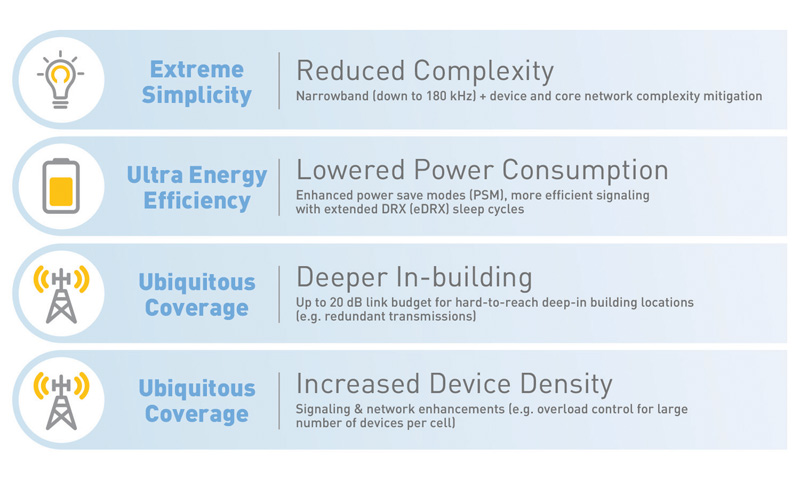 Extreme Simplicity

Reduced Complexity
Narrowband (down to 180 kHz) + device and core network complexity mitigation

Ultra Energy Efficiency

Lowered Power Consumption
Enhanced power save modes (PSM), more efficient signaling with extended DRX (eDRX) sleep cycles

Ubiquitous Coverage

Deeper In-building
Up to 20 dB link budget for hard-to-reach deep-in building locations (e.g. redundant transmissions)

Ubiquitous Coverage

Increased Device Density
Signaling & network enhancements (e.g. overload control for large number of devices per cell)